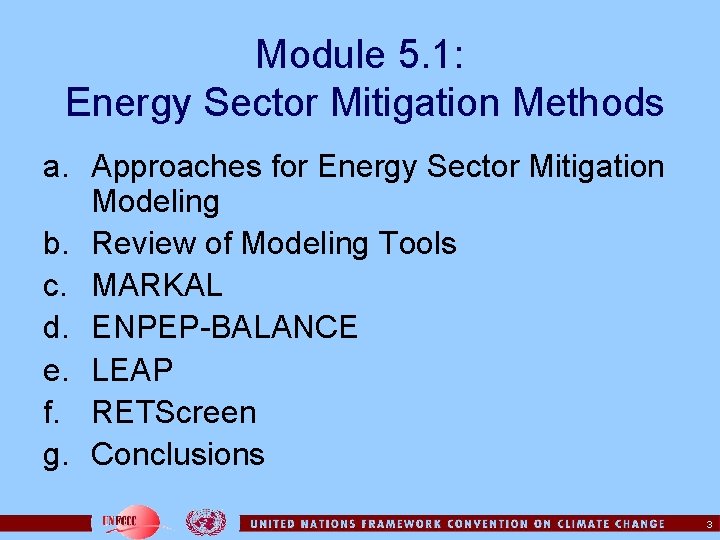 Module 5.1:
Energy Sector Mitigation Methods

a. Approaches for Energy Sector Mitigation Modeling
b. Review of Modeling Tools
c. MARKAL
d. ENPEP-BALANCE
e. LEAP
f. RETScreen
g. Conclusions

UNFCCC

UNITED NATIONS FRAMEWORK CONVENTION ON CLIMATE CHANGE

3